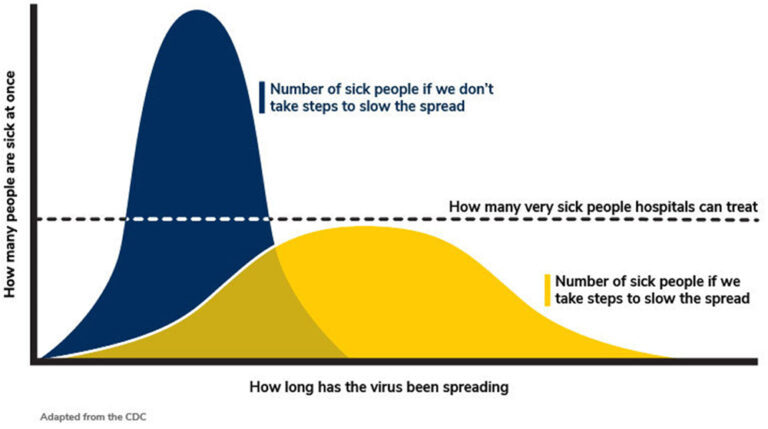 How many people are sick at once

Number of sick people if we don't take steps to slow the spread

How many very sick people hospitals can treat

Number of sick people if we take steps to slow the spread

How long has the virus been spreading

Adapted from the CDC